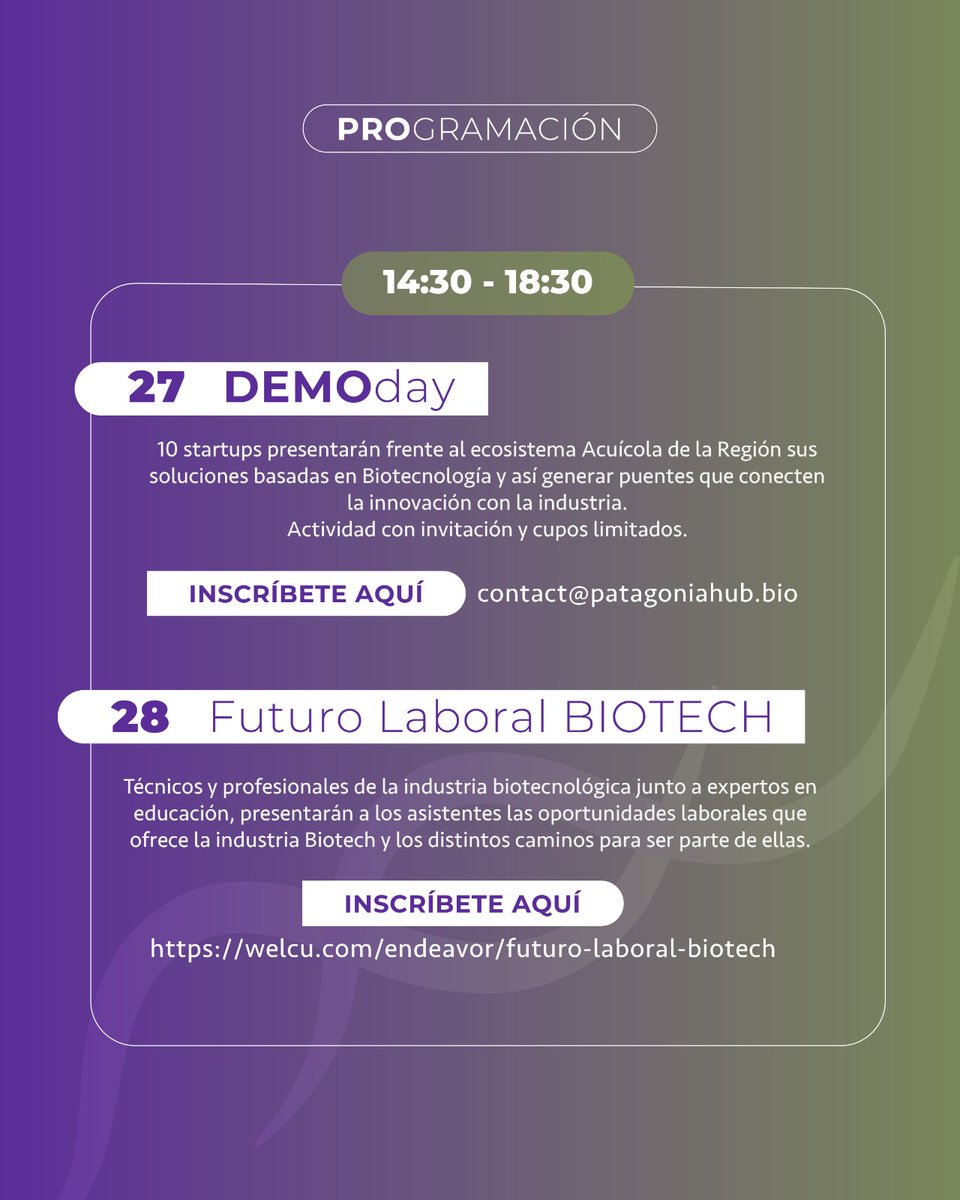 PROGRAMACIÓN

14:30 - 18:30

27 DEMOday

10 startups presentarán frente al ecosistema Acuícola de la Región sus soluciones basadas en Biotecnología y así generar puentes que conecten la innovación con la industria.
Actividad con invitación y cupos limitados.

INSCRÍBETE AQUÍ contact@patagoniahub.bio

28 Futuro Laboral BIOTECH

Técnicos y profesionales de la industria biotecnológica junto a expertos en educación, presentarán a los asistentes las oportunidades laborales que ofrece la industria Biotech y los distintos caminos para ser parte de ellas.

INSCRÍBETE AQUÍ

https://welcu.com/endeavor/futuro-laboral-biotech